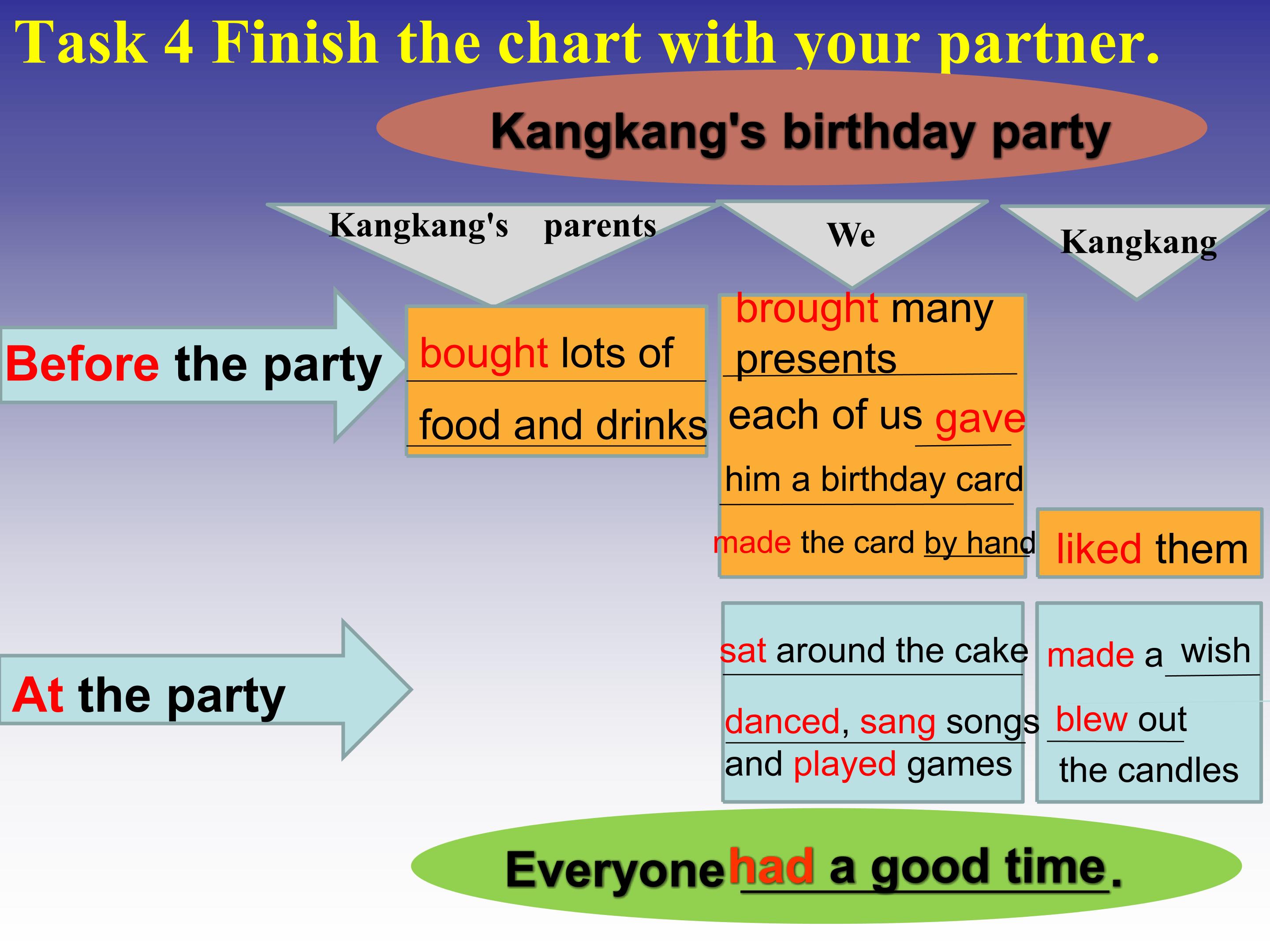 Task 4 Finish the chart with your partner.

Kangkang's birthday party

Kangkang's parents

We

Kangkang

Before the party

bought lots of food and drinks

brought many presents

each of us gave him a birthday card

made the card by hand

liked them

At the party

sat around the cake

danced, sang songs and played games

made a wish

blew out the candles

Everyone had a good time.